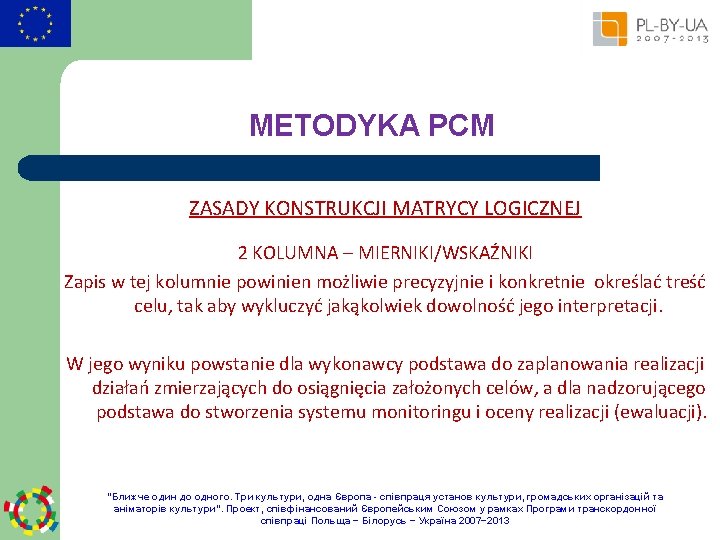 PL-BY-UA
2007-2013

METODYKA PCM

ZASADY KONSTRUKCJI MATRYCY LOGICZNEJ

2 KOLUMNA – MIERNIKI/WSKAŹNIKI

Zapis w tej kolumnie powinien możliwie precyzyjnie i konkretnie określać treść celu, tak aby wykluczyć jakąkolwiek dowolność jego interpretacji.

W jego wyniku powstanie dla wykonawcy podstawa do zaplanowania realizacji działań zmierzających do osiągnięcia założonych celów, a dla nadzorującego podstawa do stworzenia systemu monitoringu i oceny realizacji (ewaluacji).

"Ближче один до одного. Три культури, одна Європа - співпраця установ культури, громадських організацій та аніматорів культури". Проект, співфінансований Європейським Союзом у рамках Програми транскордонної співпраці Польща – Білорусь – Україна 2007–2013